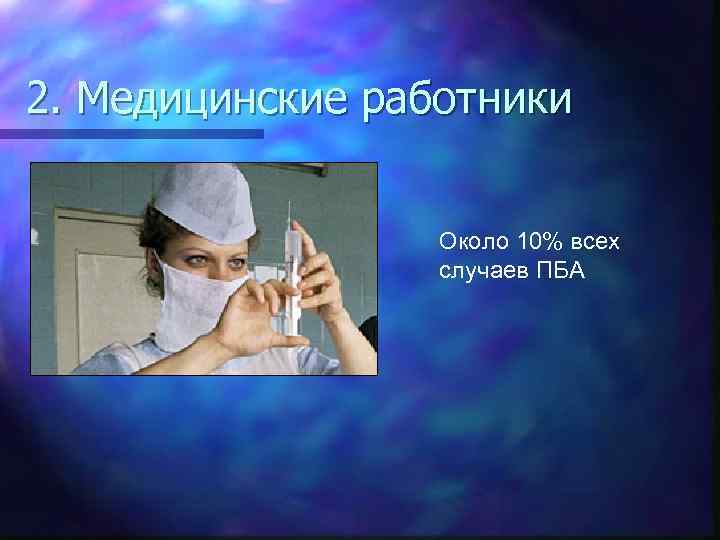 2. Медицинские работники

Около 10% всех случаев ПБА